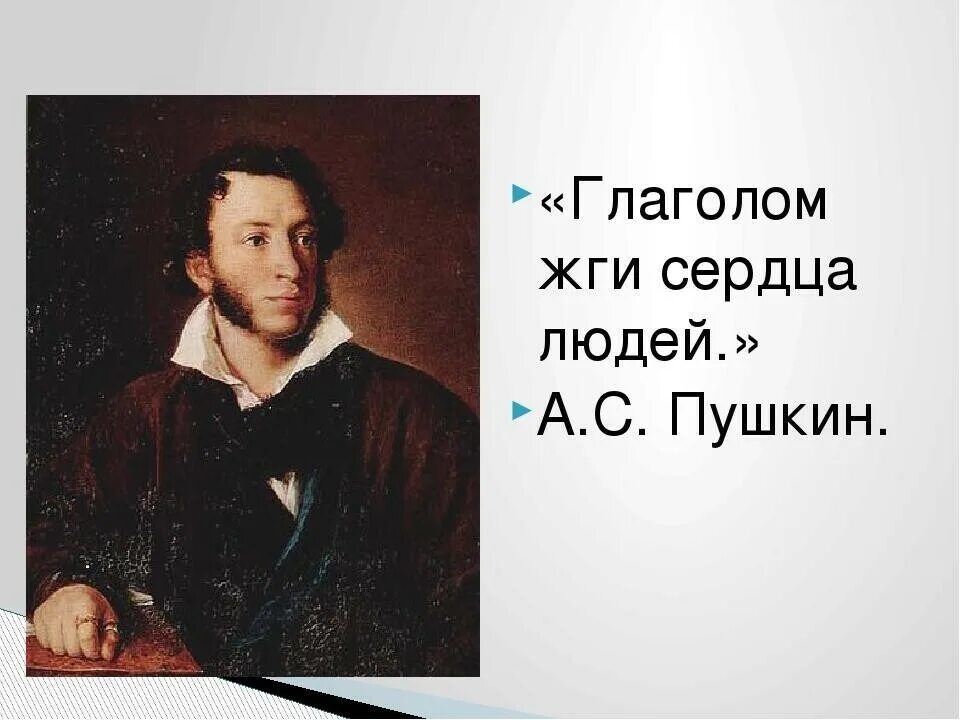 «Глаголом жги сердца людей.»

А.С. Пушкин.